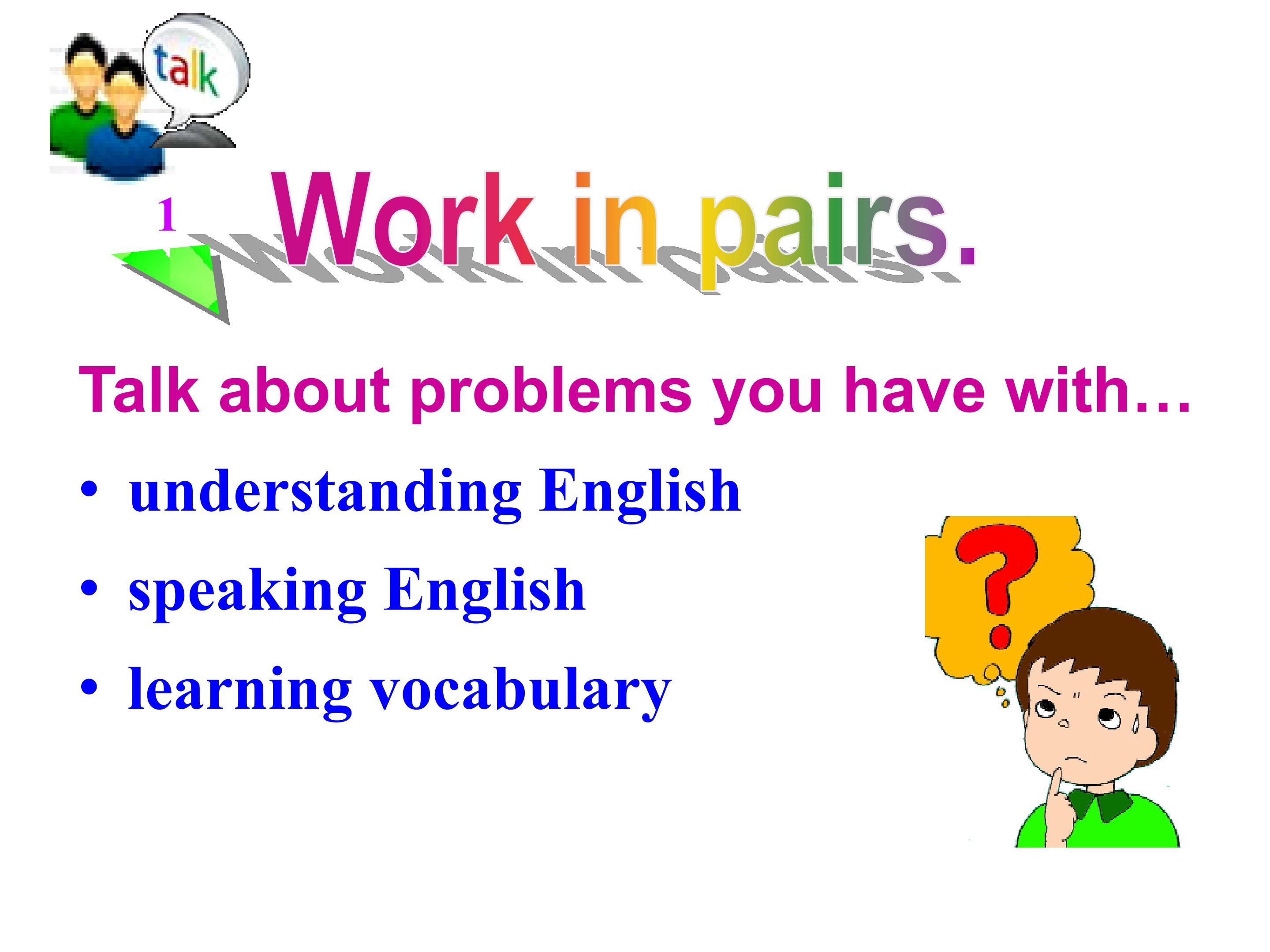 talk

1 Work in pairs.

Talk about problems you have with…

• understanding English
• speaking English
• learning vocabulary

?